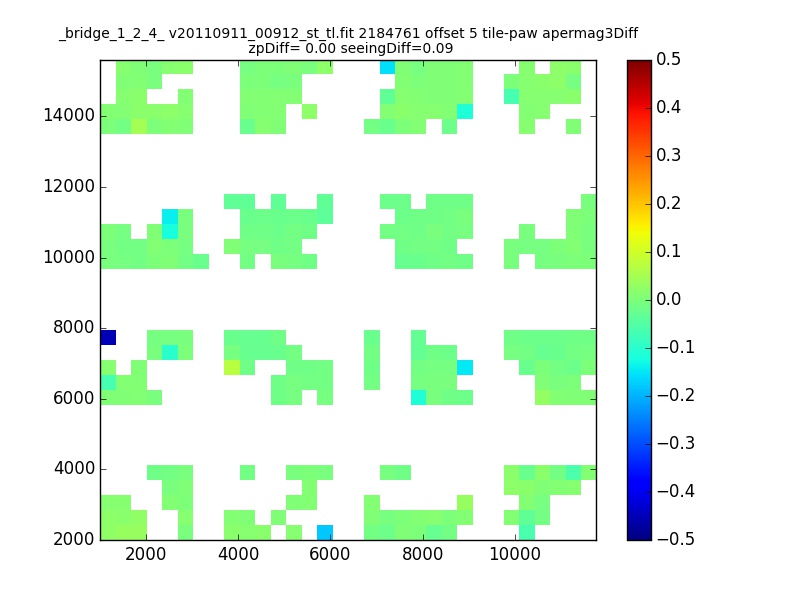 _bridge_1_2_4_ v20110911_00912_st_tl.fit 2184761 offset 5 tile-paw apermag3Diff
zpDiff= 0.00 seeingDiff=0.09

14000
12000
10000
8000
6000
4000
2000

2000 4000 6000 8000 10000

0.5
0.4
0.3
0.2
0.1
0.0
−0.1
−0.2
−0.3
−0.4
−0.5